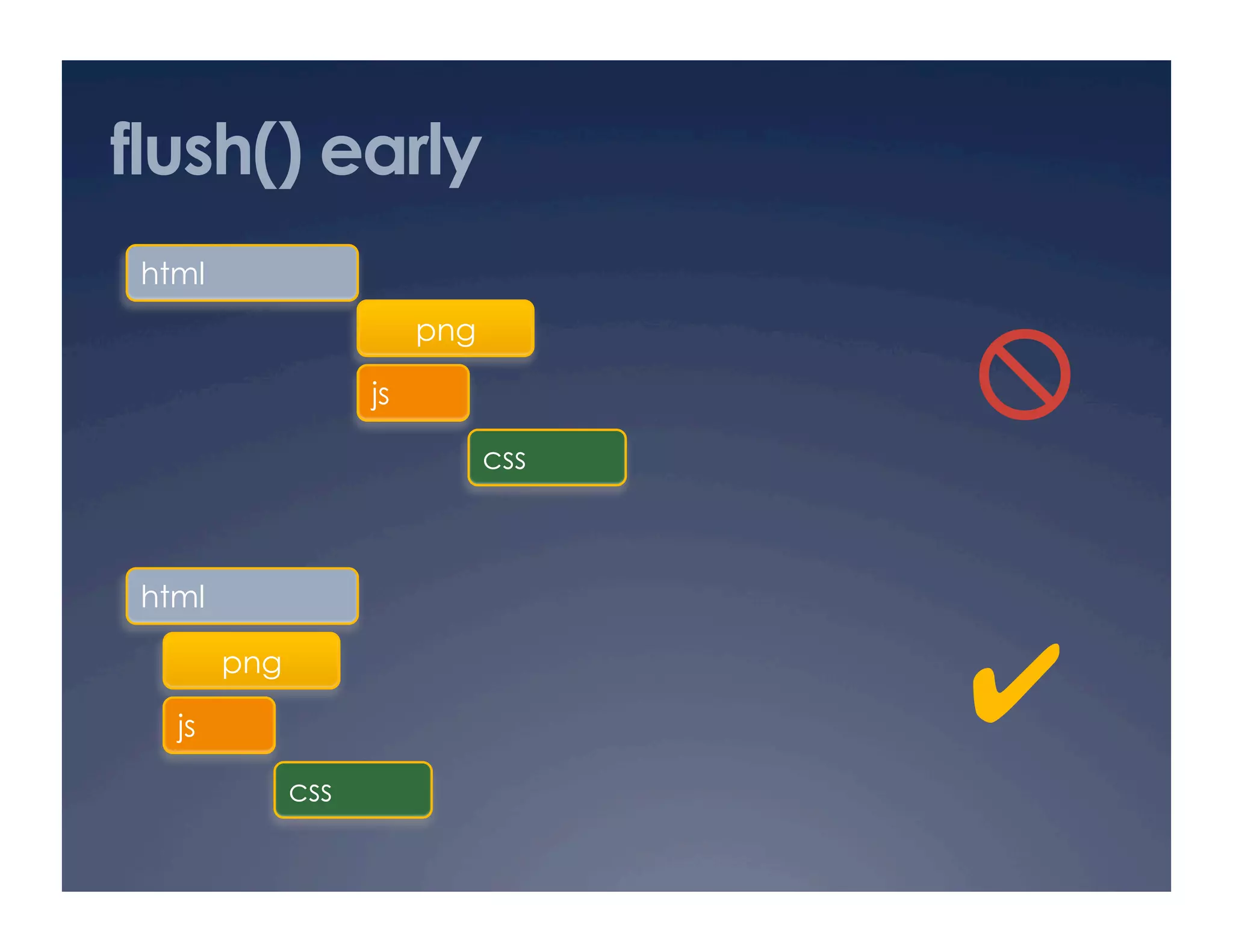 flush() early

html

png

js

css

html

png

js

css